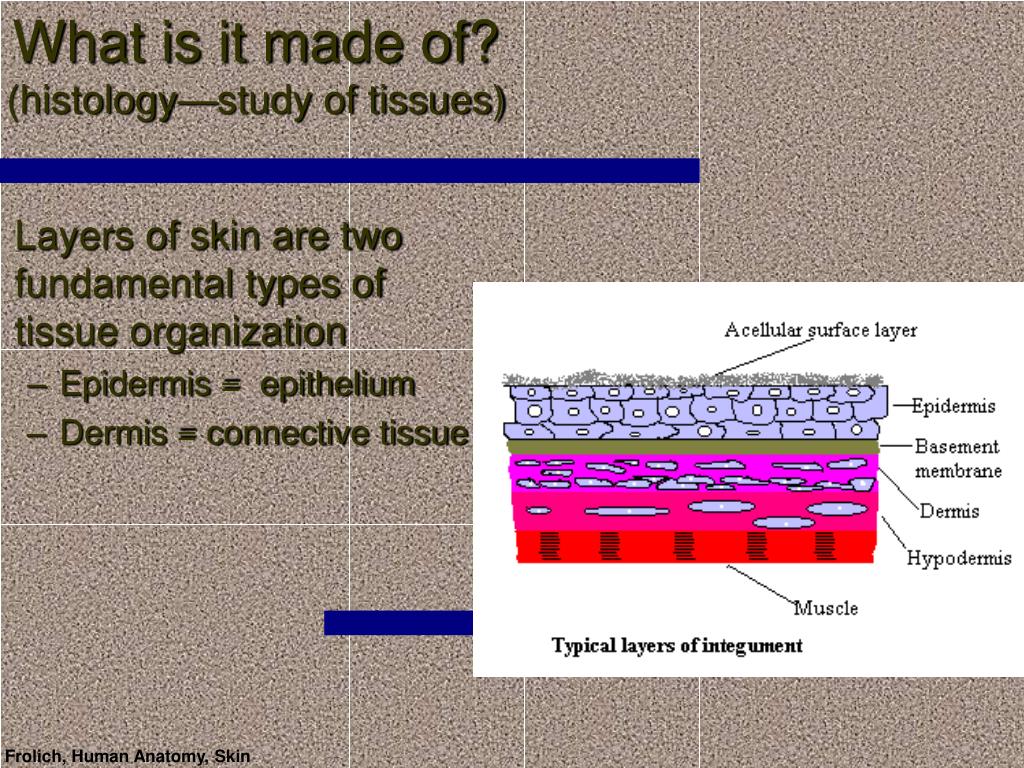 What is it made of?
(histology—study of tissues)

Layers of skin are two fundamental types of tissue organization

– Epidermis = epithelium
– Dermis = connective tissue

Acellular surface layer
Epidermis
Basement membrane
Dermis
Hypodermis
Muscle
Typical layers of integument

Frolich, Human Anatomy, Skin